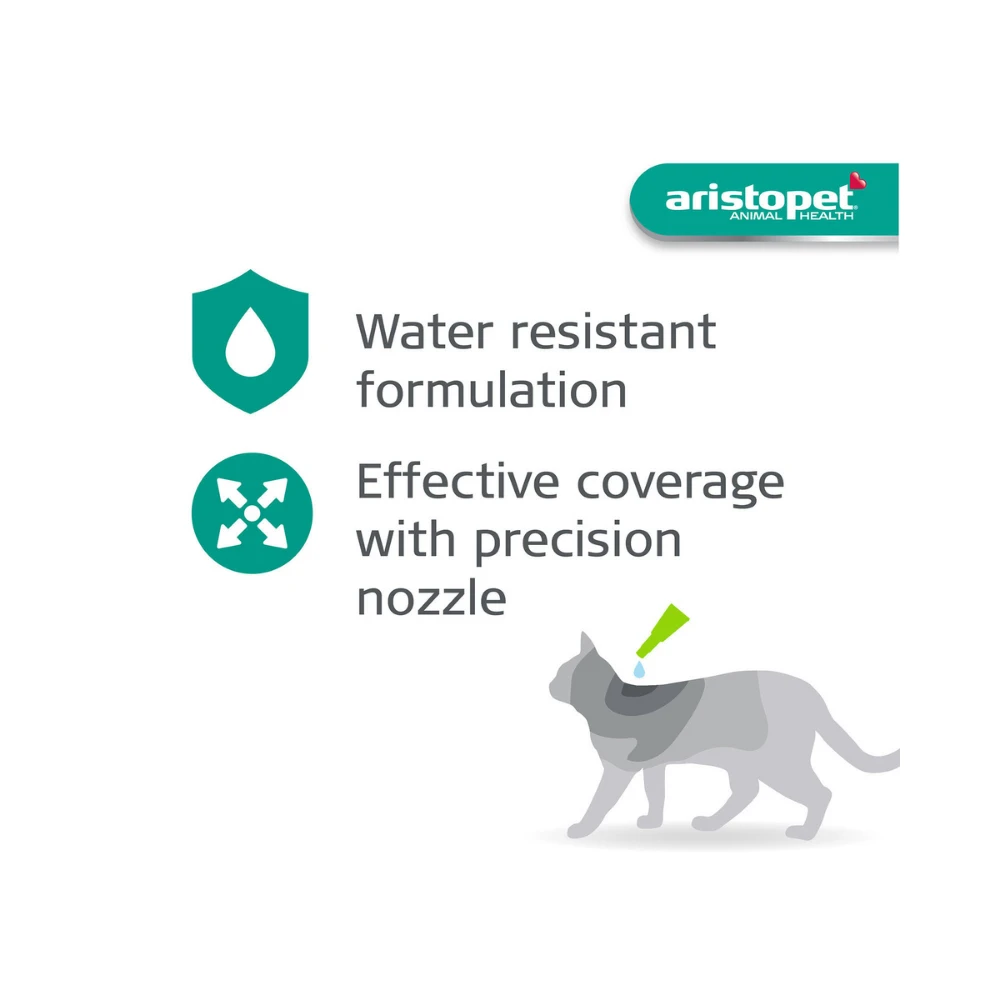 aristopet
ANIMAL HEALTH

Water resistant formulation

Effective coverage with precision nozzle